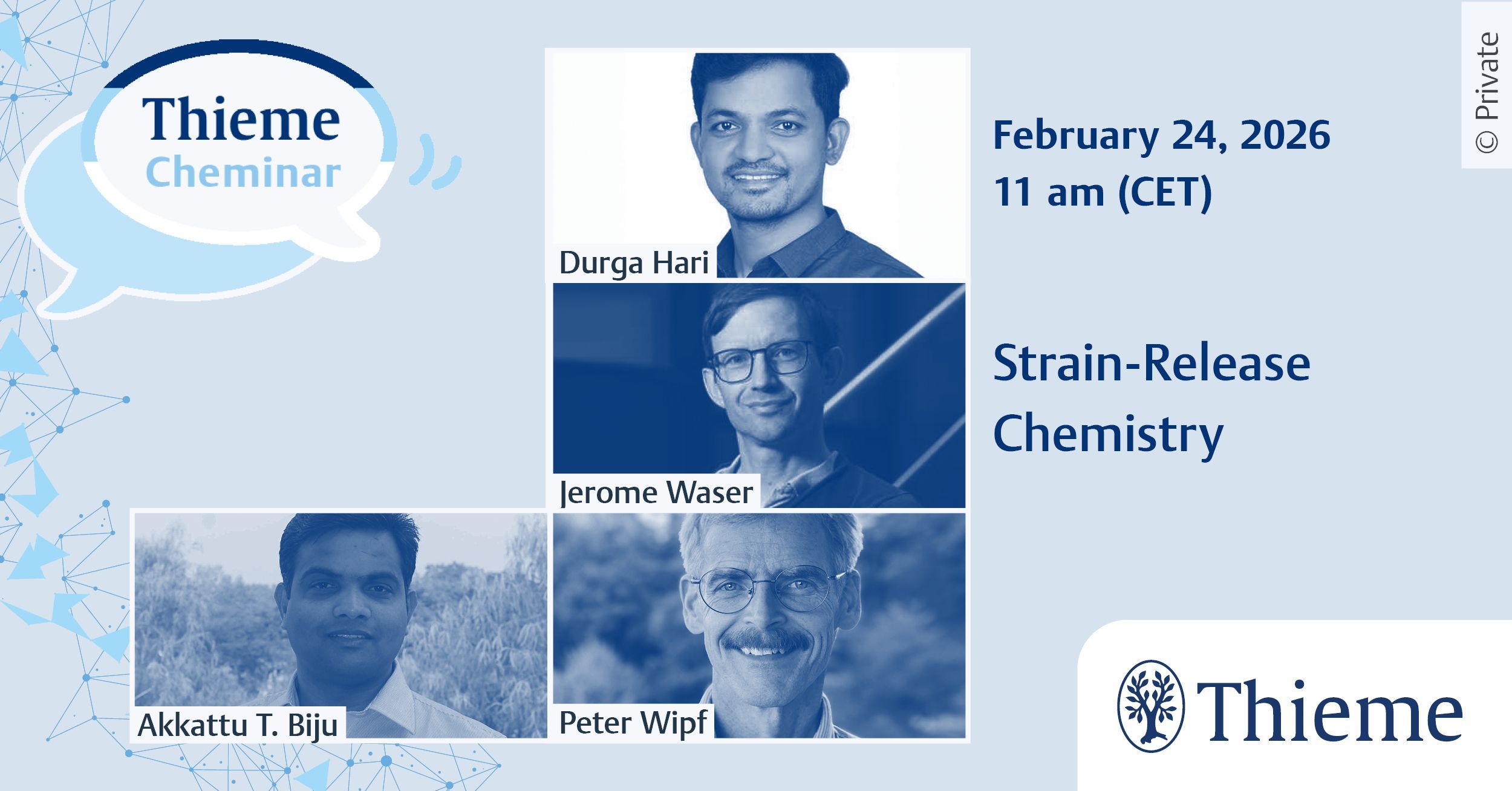 Thieme Cheminar

Durga Hari

Jerome Waser

Akkattu T. Biju

Peter Wipf

February 24, 2026
11 am (CET)

Strain-Release Chemistry

© Private

Thieme